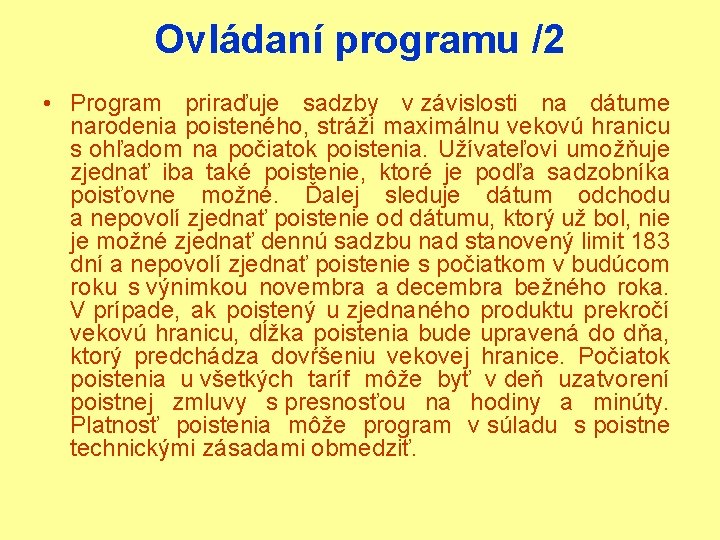 Ovládaní programu /2

• Program priraďuje sadzby v závislosti na dátume narodenia poisteného, stráži maximálnu vekovú hranicu s ohľadom na počiatok poistenia. Užívateľovi umožňuje zjednať iba také poistenie, ktoré je podľa sadzobníka poisťovne možné. Ďalej sleduje dátum odchodu a nepovolí zjednať poistenie od dátumu, ktorý už bol, nie je možné zjednať dennú sadzbu nad stanovený limit 183 dní a nepovolí zjednať poistenie s počiatkom v budúcom roku s výnimkou novembra a decembra bežného roka. V prípade, ak poistený u zjednaného produktu prekročí vekovú hranicu, dĺžka poistenia bude upravená do dňa, ktorý predchádza dovŕšeniu vekovej hranice. Počiatok poistenia u všetkých taríf môže byť v deň uzatvorení poistnej zmluvy s presnosťou na hodiny a minúty. Platnosť poistenia môže program v súladu s poistne technickými zásadami obmedziť.